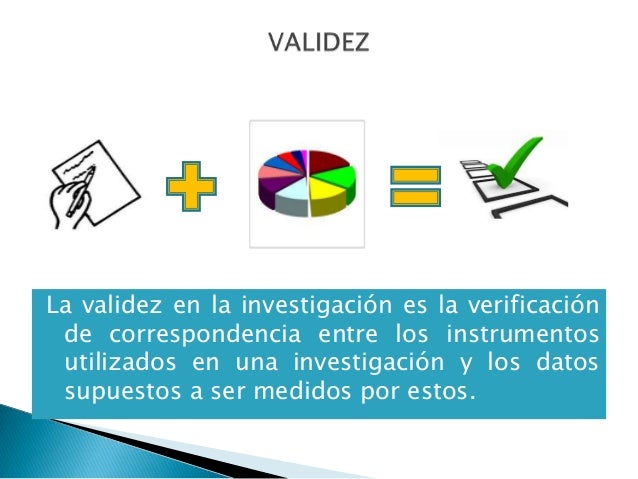 VALIDEZ

La validez en la investigación es la verificación de correspondencia entre los instrumentos utilizados en una investigación y los datos supuestos a ser medidos por estos.